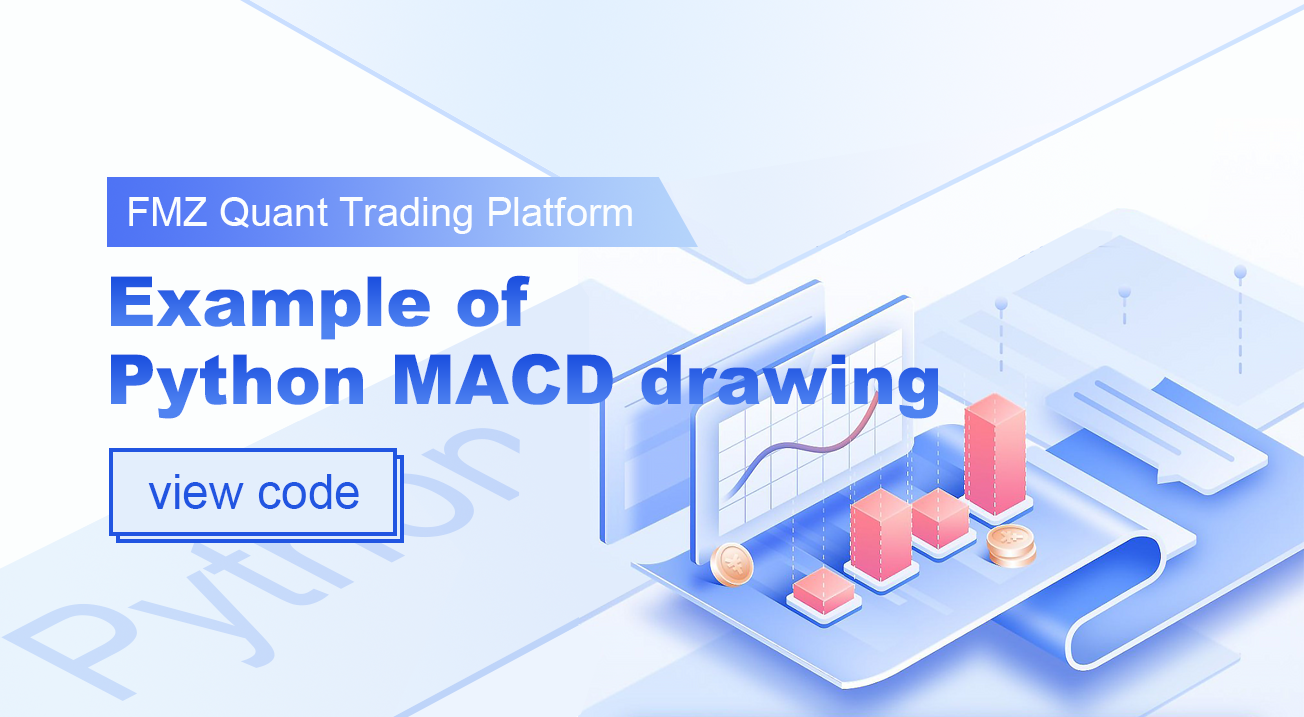 FMZ Quant Trading Platform

Example of
Python MACD drawing

view code

Python